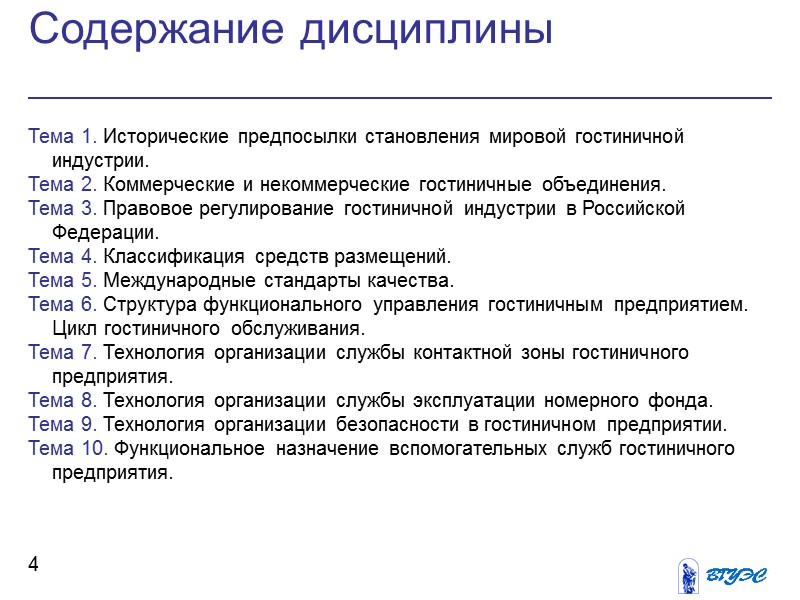 Содержание дисциплины

Тема 1. Исторические предпосылки становления мировой гостиничной индустрии.
Тема 2. Коммерческие и некоммерческие гостиничные объединения.
Тема 3. Правовое регулирование гостиничной индустрии в Российской Федерации.
Тема 4. Классификация средств размещений.
Тема 5. Международные стандарты качества.
Тема 6. Структура функционального управления гостиничным предприятием. Цикл гостиничного обслуживания.
Тема 7. Технология организации службы контактной зоны гостиничного предприятия.
Тема 8. Технология организации службы эксплуатации номерного фонда.
Тема 9. Технология организации безопасности в гостиничном предприятии.
Тема 10. Функциональное назначение вспомогательных служб гостиничного предприятия.

4

ВГУЭС